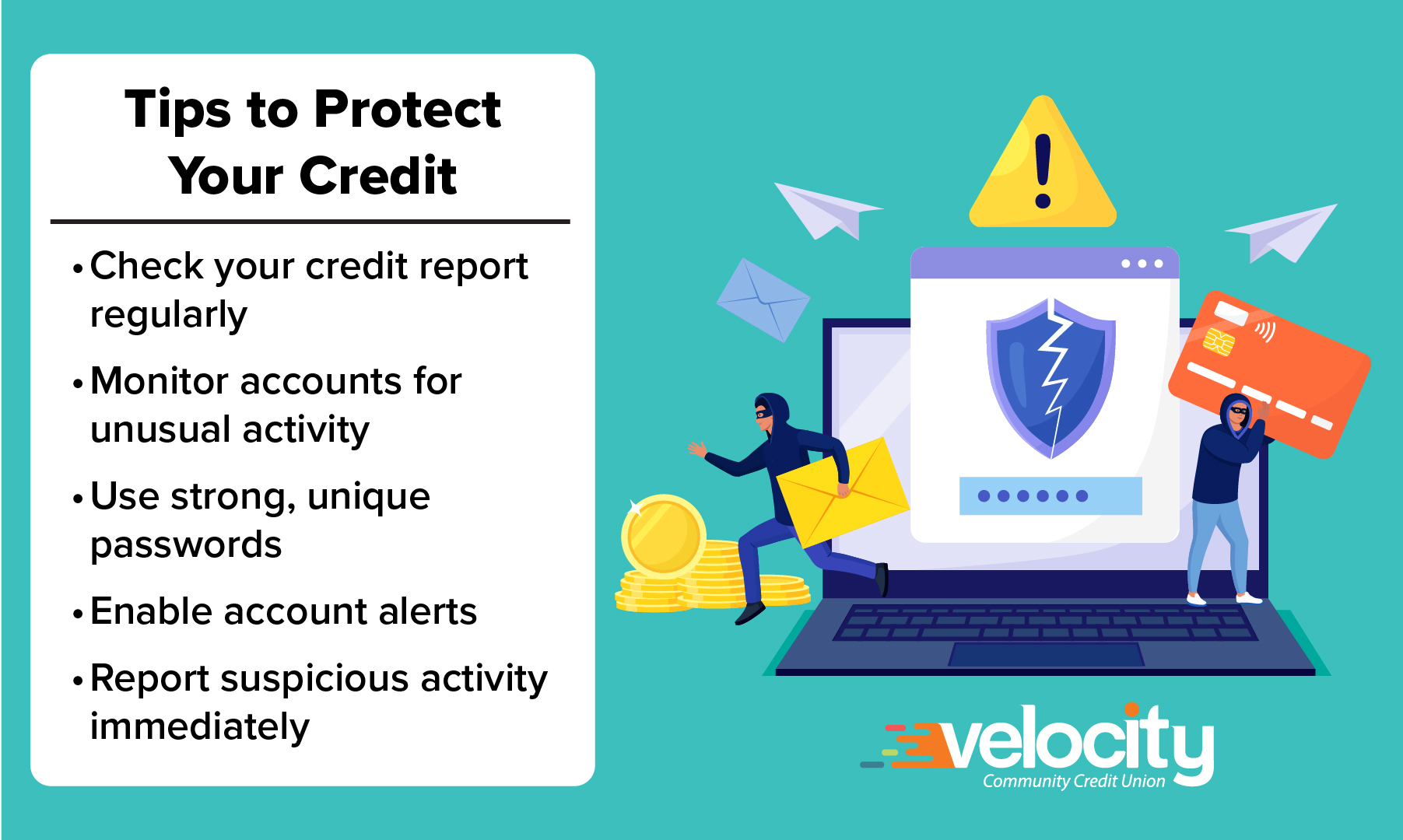 Tips to Protect Your Credit

• Check your credit report regularly

• Monitor accounts for unusual activity

• Use strong, unique passwords

• Enable account alerts

• Report suspicious activity immediately

velocity
Community Credit Union